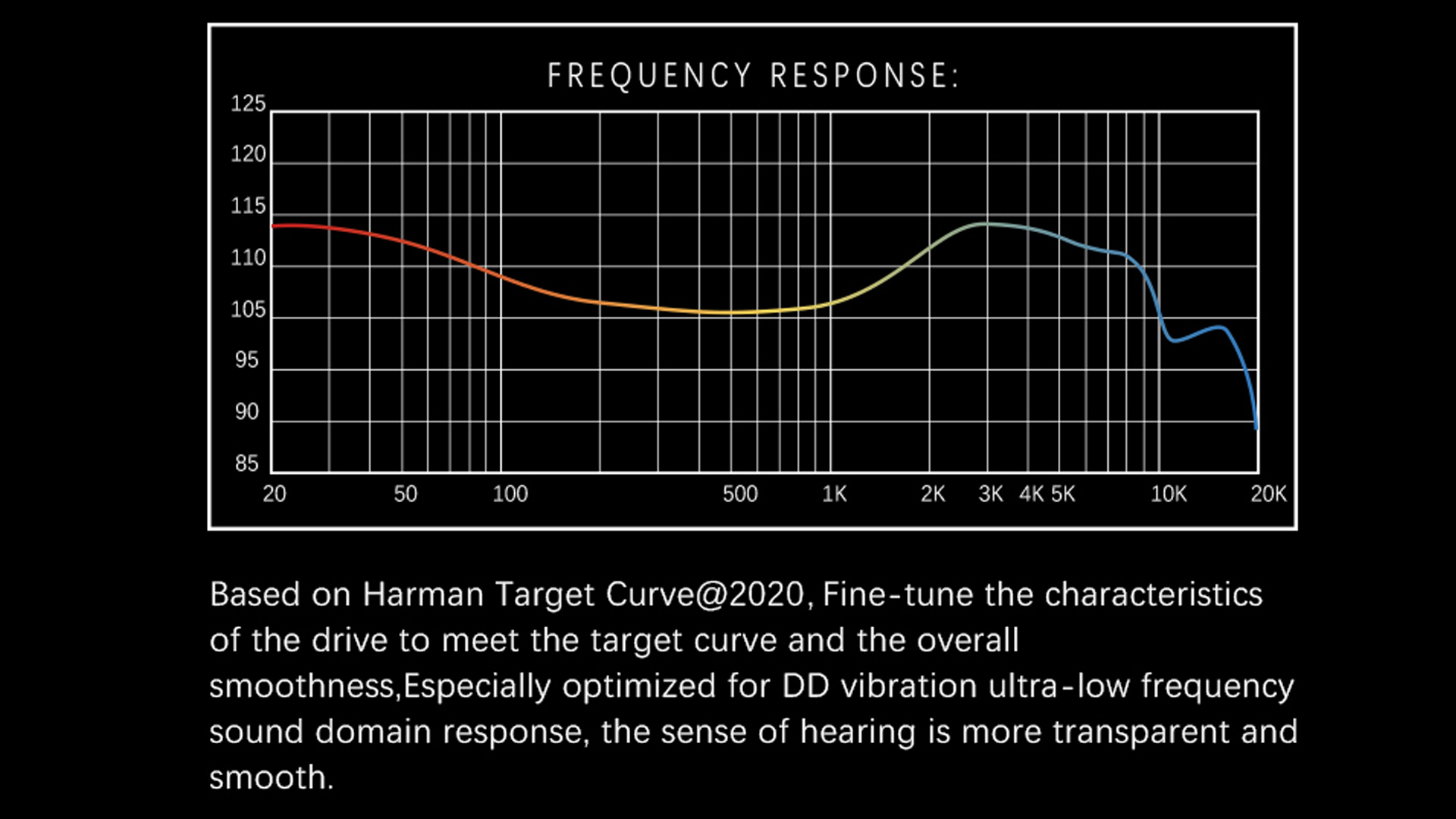 FREQUENCY RESPONSE:

125
120
115
110
105
95
90
85

20 50 100 500 1K 2K 3K 4K 5K 10K 20K

Based on Harman Target Curve@2020, Fine-tune the characteristics of the drive to meet the target curve and the overall smoothness,Especially optimized for DD vibration ultra-low frequency sound domain response, the sense of hearing is more transparent and smooth.